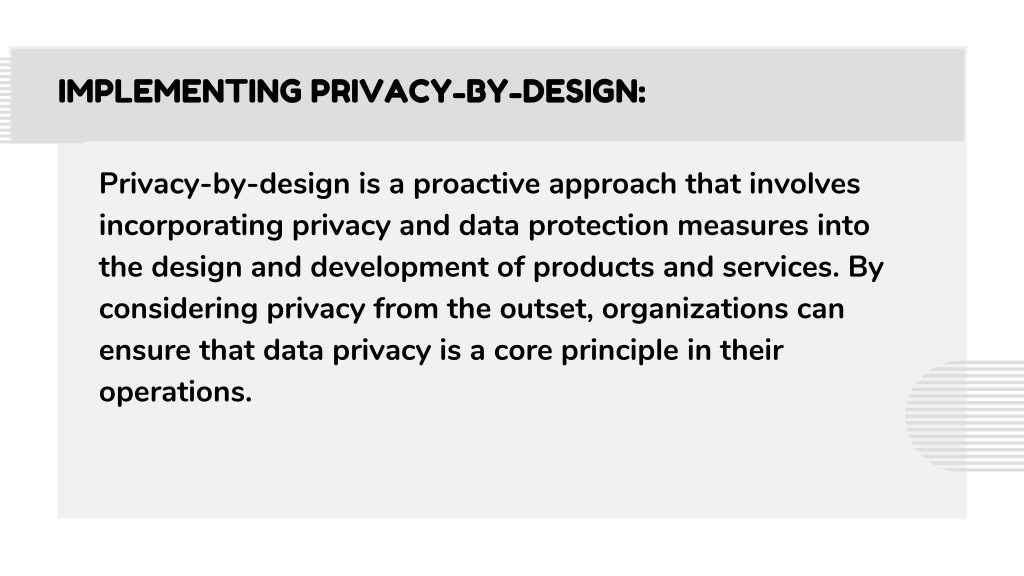 IMPLEMENTING PRIVACY-BY-DESIGN:

Privacy-by-design is a proactive approach that involves incorporating privacy and data protection measures into the design and development of products and services. By considering privacy from the outset, organizations can ensure that data privacy is a core principle in their operations.